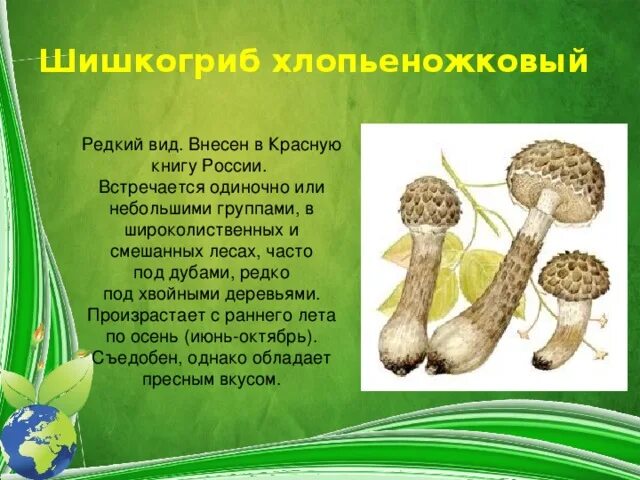 Шишкогриб хлопьеножковый

Редкий вид. Внесен в Красную книгу России. Встречается одиночно или небольшими группами, в широколиственных и смешанных лесах, часто под дубами, редко под хвойными деревьями. Произрастает с раннего лета по осень (июнь-октябрь). Съедобен, однако обладает пресным вкусом.